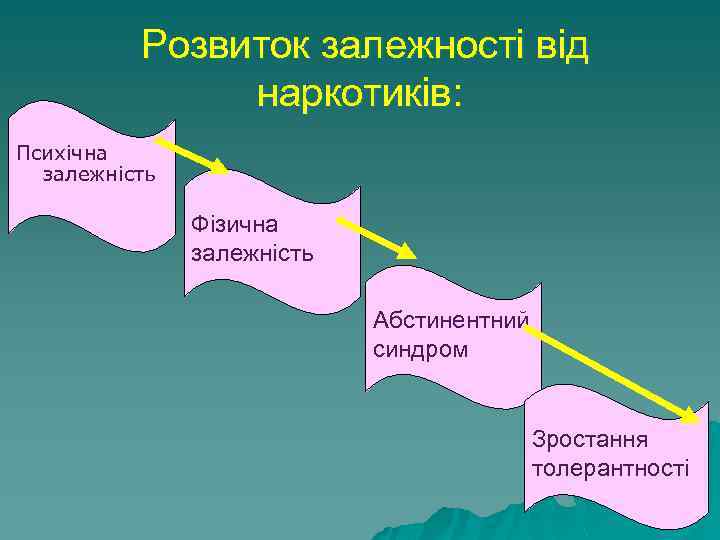 Розвиток залежності від наркотиків:

Психічна залежність

Фізична залежність

Абстинентний синдром

Зростання толерантності